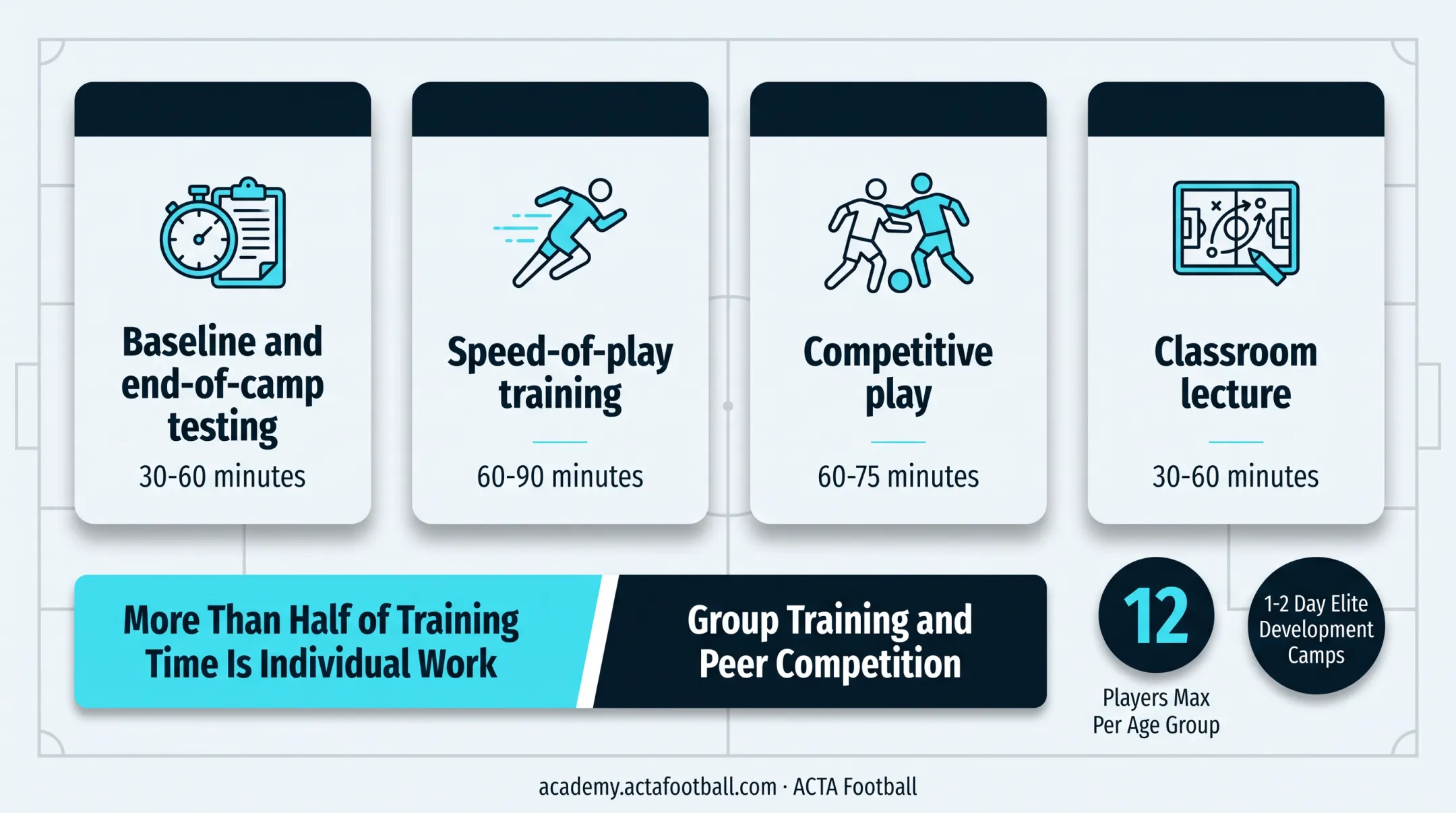 Baseline and end-of-camp testing

30-60 minutes

Speed-of-play training

60-90 minutes

Competitive play

60-75 minutes

Classroom lecture

30-60 minutes

More Than Half of Training Time Is Individual Work

Group Training and Peer Competition

12

Players Max Per Age Group

1-2 Day Elite Development Camps

academy.actafootball.com · ACTA Football